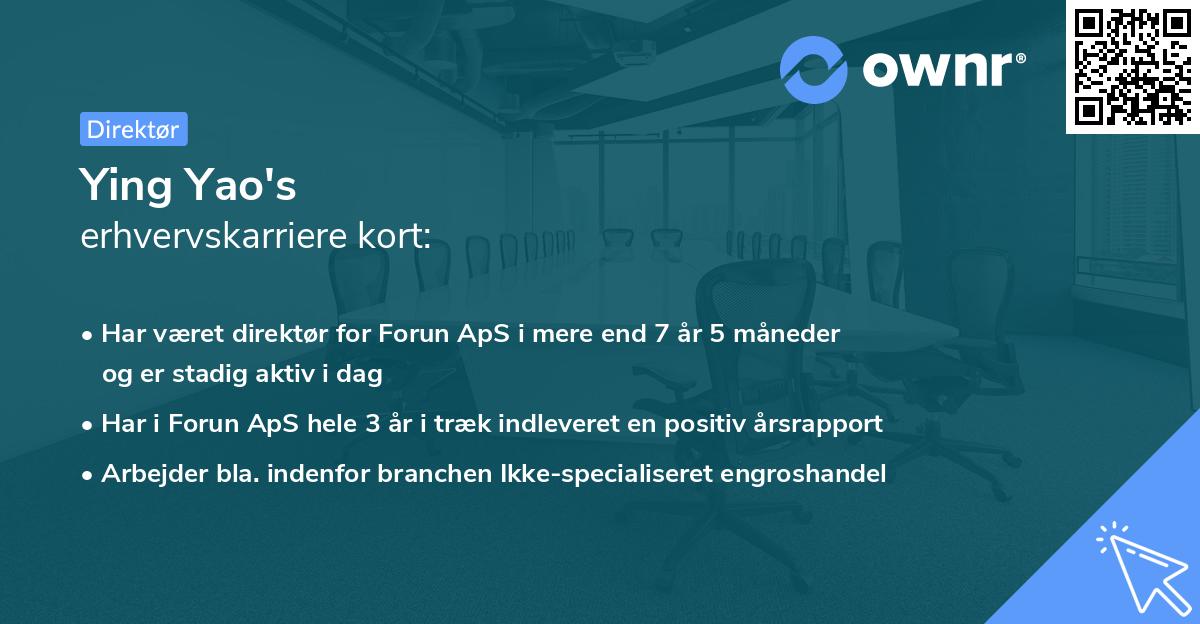 ownr®

Direktør

Ying Yao's
erhvervskarriere kort:

• Har været direktør for Forun ApS i mere end 7 år 5 måneder og er stadig aktiv i dag

• Har i Forun ApS hele 3 år i træk indleveret en positiv årsrapport

• Arbejder bla. indenfor branchen Ikke-specialiseret engroshandel